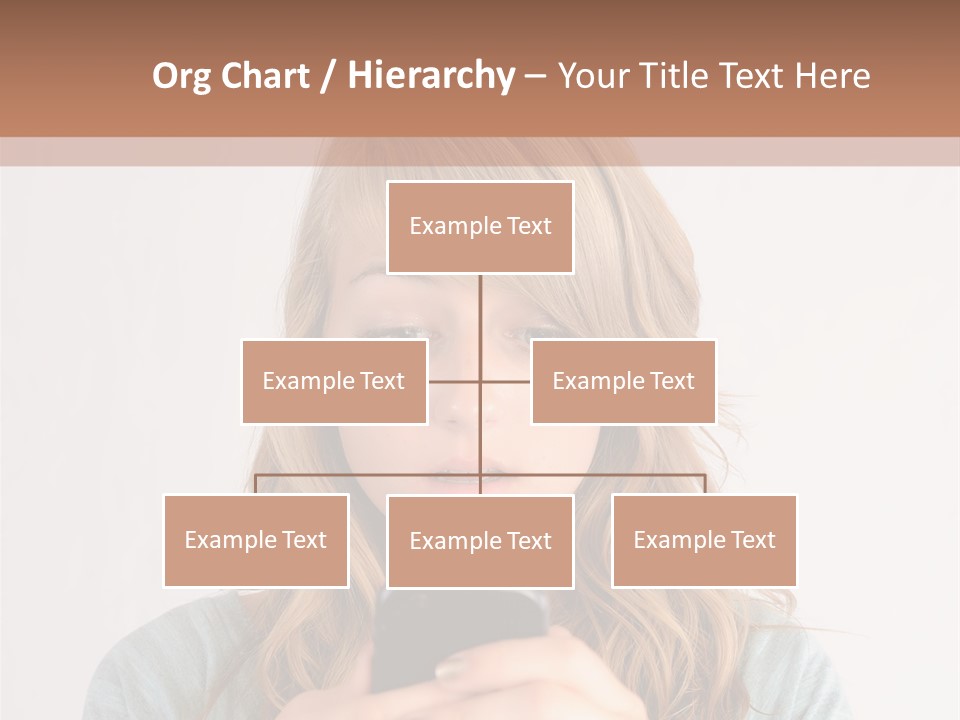 Org Chart / Hierarchy – Your Title Text Here

Example Text

Example Text

Example Text

Example Text

Example Text

Example Text